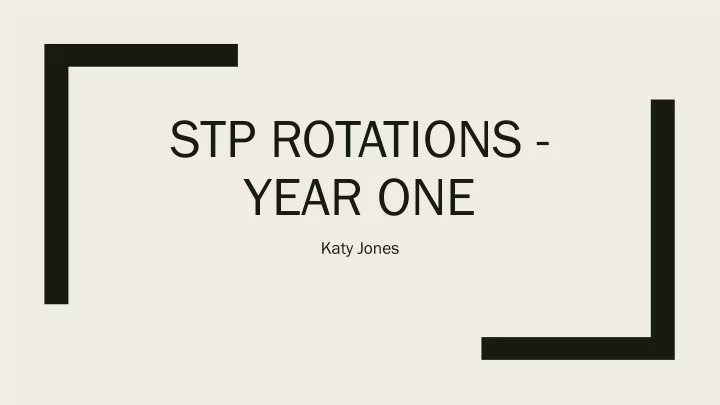 STP ROTATIONS - YEAR ONE

Katy Jones